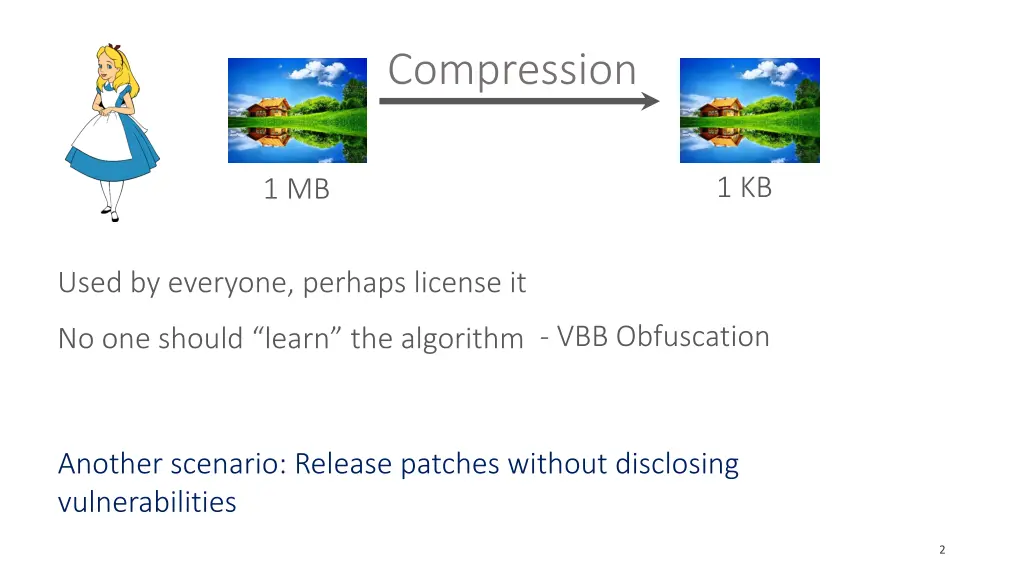 Compression

1 MB

1 KB

Used by everyone, perhaps license it

No one should “learn” the algorithm - VBB Obfuscation

Another scenario: Release patches without disclosing vulnerabilities

2